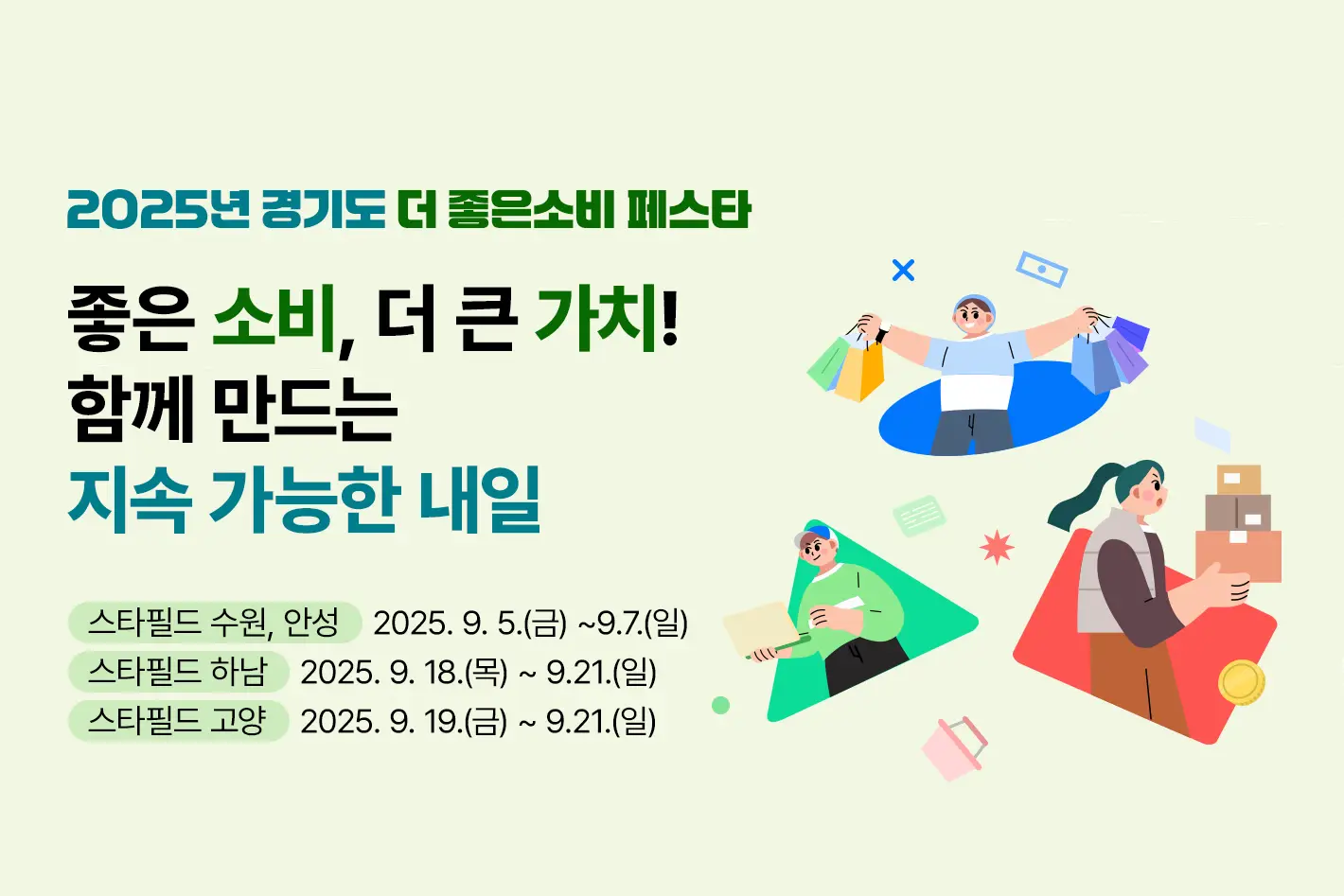 2025년 경기도 더 좋은소비 페스타

좋은 소비, 더 큰 가치!
함께 만드는
지속 가능한 내일

스타필드 수원, 안성 2025. 9. 5.(금) ~9.7.(일)
스타필드 하남 2025. 9. 18.(목) ~ 9.21.(일)
스타필드 고양 2025. 9. 19.(금) ~ 9.21.(일)